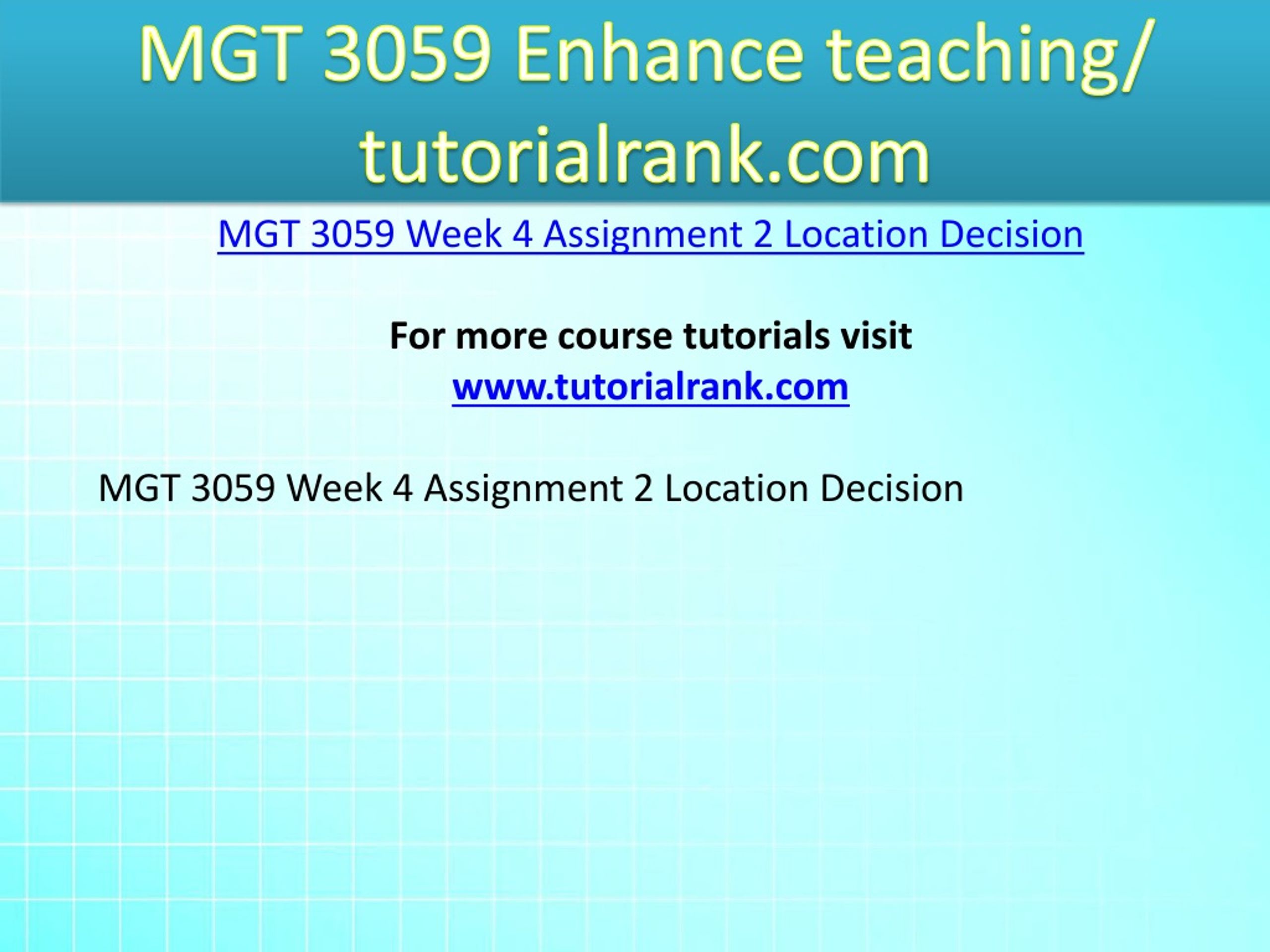 MGT 3059 Enhance teaching/ tutorialrank.com

MGT 3059 Week 4 Assignment 2 Location Decision

For more course tutorials visit
www.tutorialrank.com

MGT 3059 Week 4 Assignment 2 Location Decision